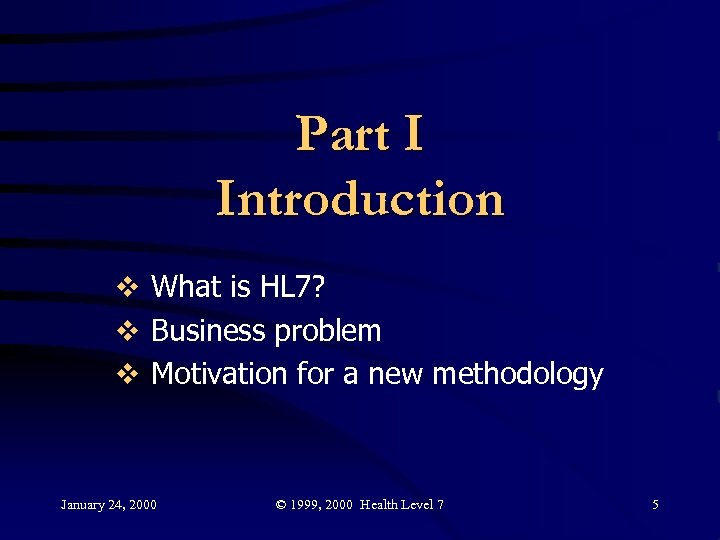 Part I
Introduction

❖ What is HL7?
❖ Business problem
❖ Motivation for a new methodology

January 24, 2000 © 1999, 2000 Health Level 7 5